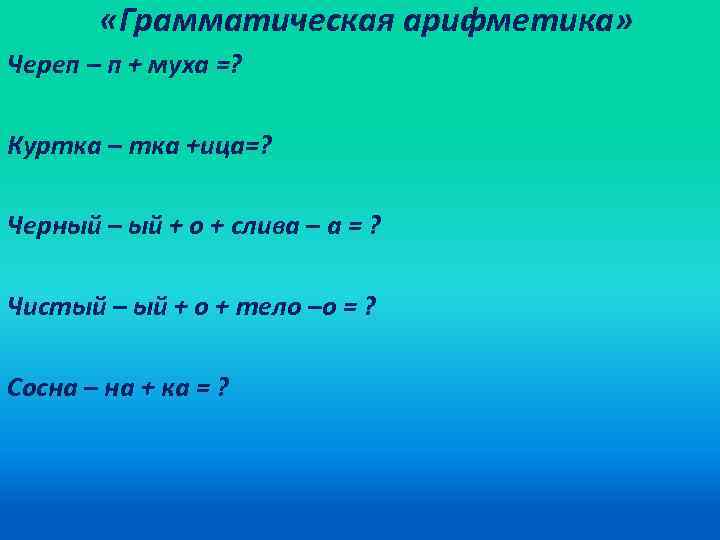 «Грамматическая арифметика»

Череп – п + муха =?

Куртка – тка +ица=?

Черный – ый + о + слива – а = ?

Чистый – ый + о + тело –о = ?

Сосна – на + ка = ?